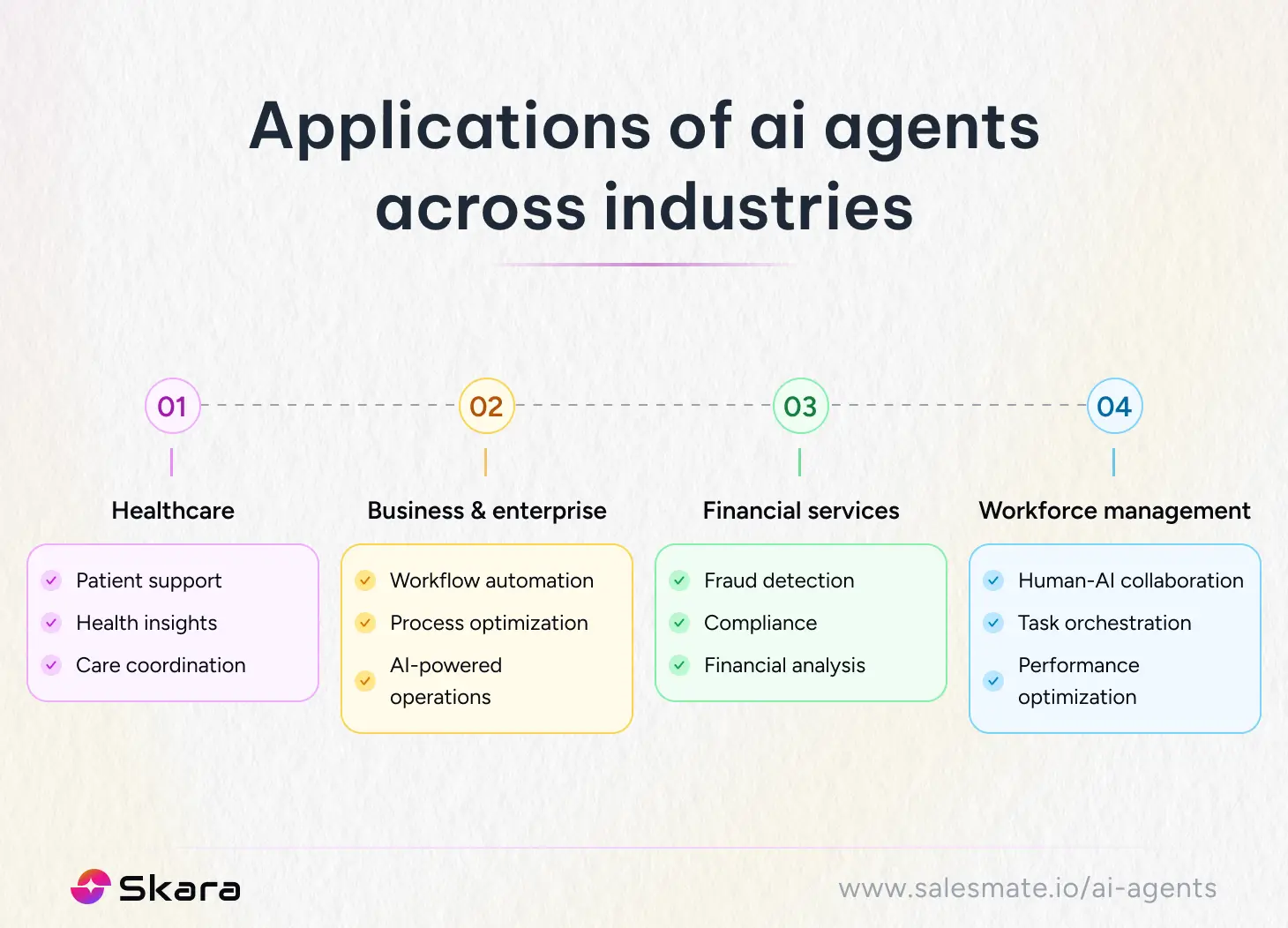 Applications of ai agents across industries

01

Healthcare

Patient support

Health insights

Care coordination

02

Business & enterprise

Workflow automation

Process optimization

AI-powered operations

03

Financial services

Fraud detection

Compliance

Financial analysis

04

Workforce management

Human-AI collaboration

Task orchestration

Performance optimization

Skara

www.salesmate.io/ai-agents